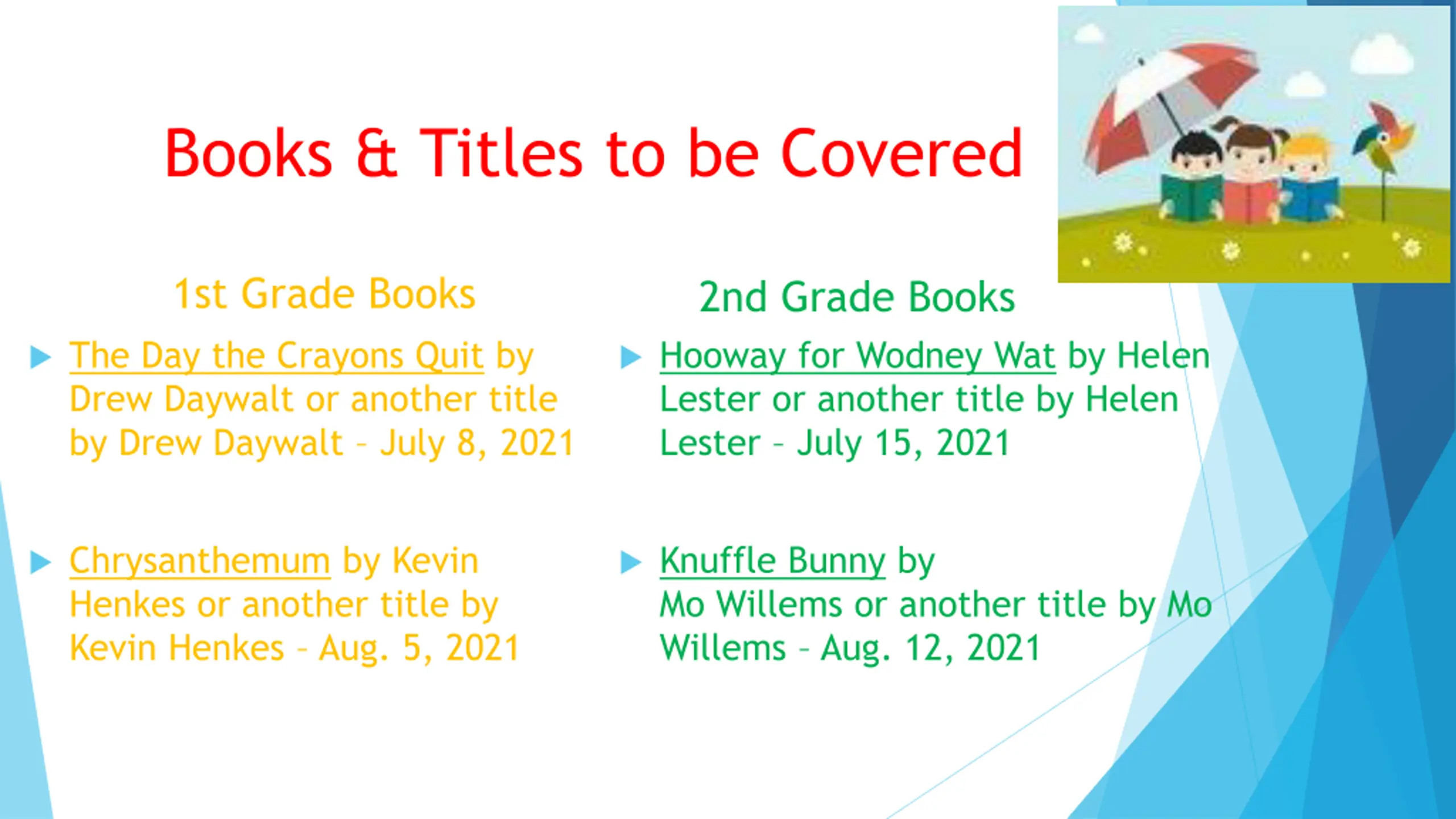 Books & Titles to be Covered

1st Grade Books

The Day the Crayons Quit by Drew Daywalt or another title by Drew Daywalt – July 8, 2021

Chrysanthemum by Kevin Henkes or another title by Kevin Henkes – Aug. 5, 2021

2nd Grade Books

Hooway for Wodney Wat by Helen Lester or another title by Helen Lester – July 15, 2021

Knuffle Bunny by Mo Willems or another title by Mo Willems – Aug. 12, 2021